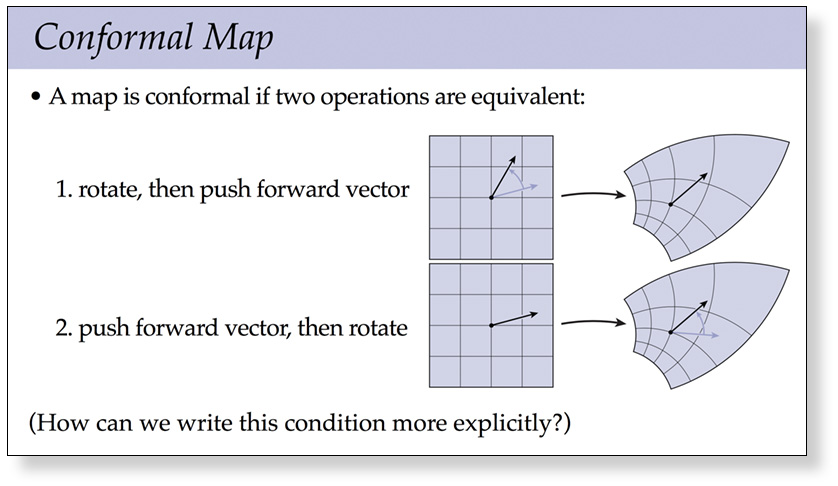 Conformal Map

• A map is conformal if two operations are equivalent:

1. rotate, then push forward vector

2. push forward vector, then rotate

(How can we write this condition more explicitly?)